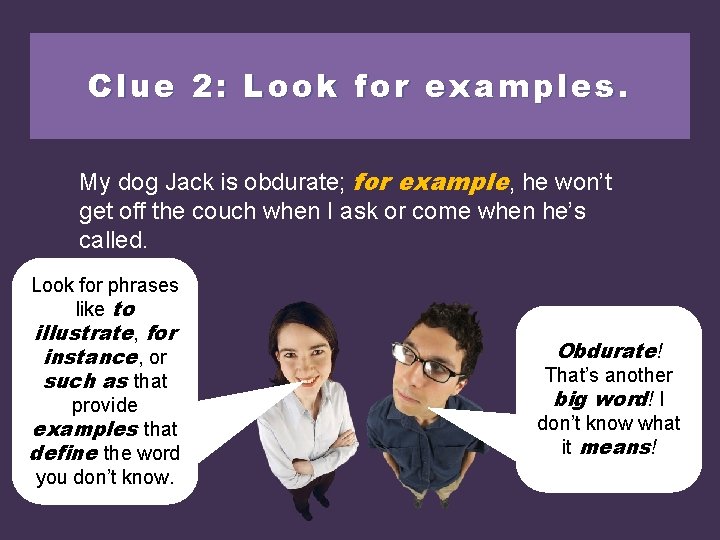 Clue 2: Look for examples.

My dog Jack is obdurate; for example, he won't get off the couch when I ask or come when he's called.

Look for phrases like to illustrate, for instance, or such as that provide examples that define the word you don't know.

Obdurate! That's another big word! I don't know what it means!